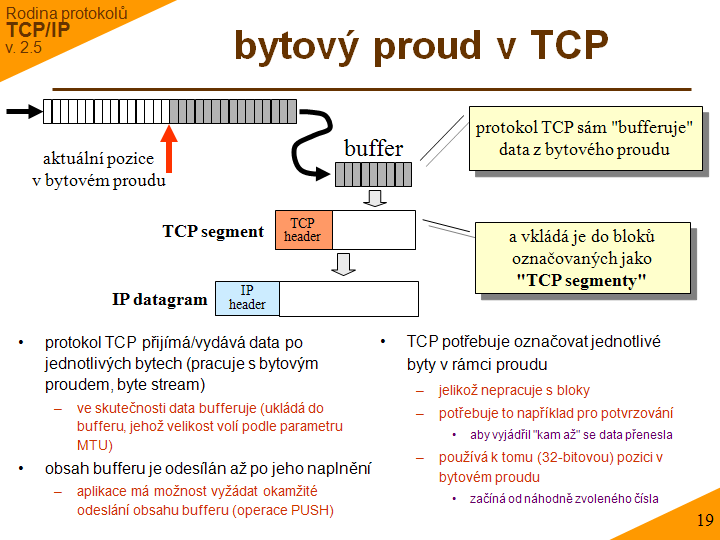 Rodina protokolů
TCP/IP
v. 2.5

bytový proud v TCP

aktuální pozice v bytovém proudu

buffer

protokol TCP sám "bufferuje" data z bytového proudu

TCP segment

TCP header

a vkládá je do bloků označovaných jako "TCP segmenty"

IP datagram

IP header

• protokol TCP přijímá/vydává data po jednotlivých bytech (pracuje s bytovým proudem, byte stream)
– ve skutečnosti data bufferuje (ukládá do bufferu, jehož velikost volí podle parametru MTU)
• obsah bufferu je odesílán až po jeho naplnění
– aplikace má možnost vyžádat okamžité odeslání obsahu bufferu (operace PUSH)

• TCP potřebuje označovat jednotlivé byty v rámci proudu
– jelikož nepracuje s bloky
– potřebuje to například pro potvrzování
• aby vyjádřil "kam až" se data přenesla
– používá k tomu (32-bitovou) pozici v bytovém proudu
• začíná od náhodně zvoleného čísla

19